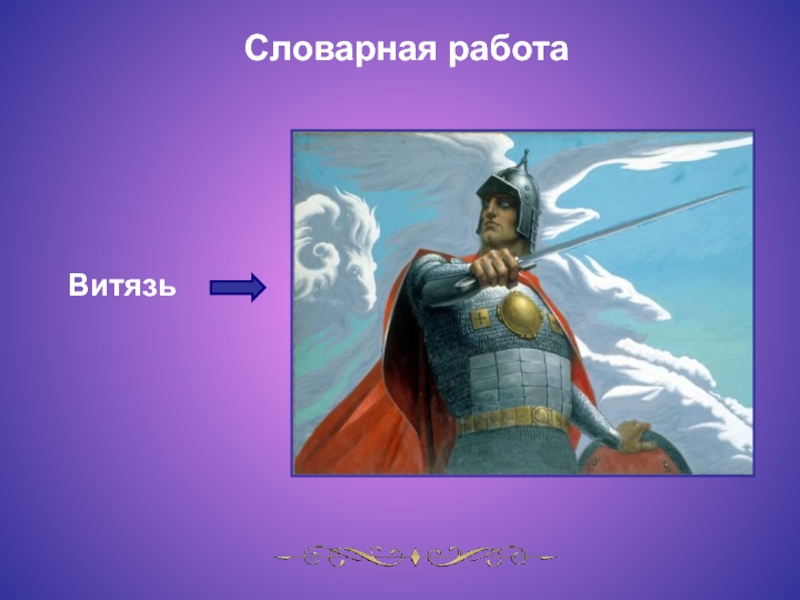 Словарная работа

Витязь